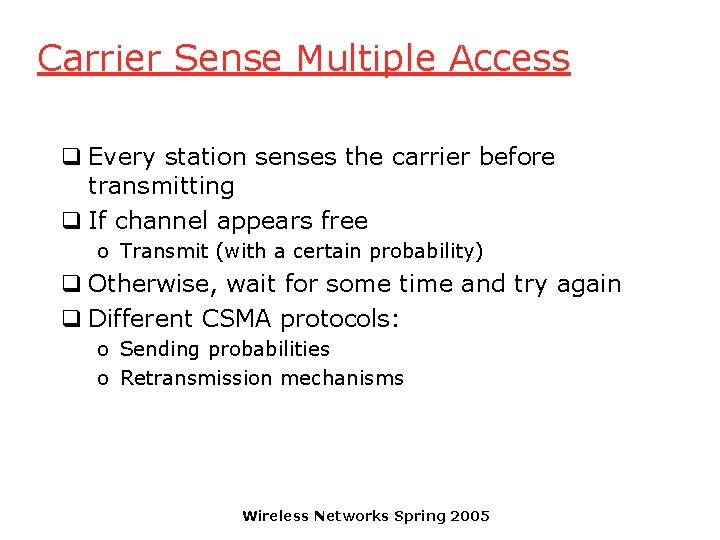 Carrier Sense Multiple Access

❑ Every station senses the carrier before transmitting

❑ If channel appears free

o Transmit (with a certain probability)

❑ Otherwise, wait for some time and try again

❑ Different CSMA protocols:

o Sending probabilities

o Retransmission mechanisms

Wireless Networks Spring 2005